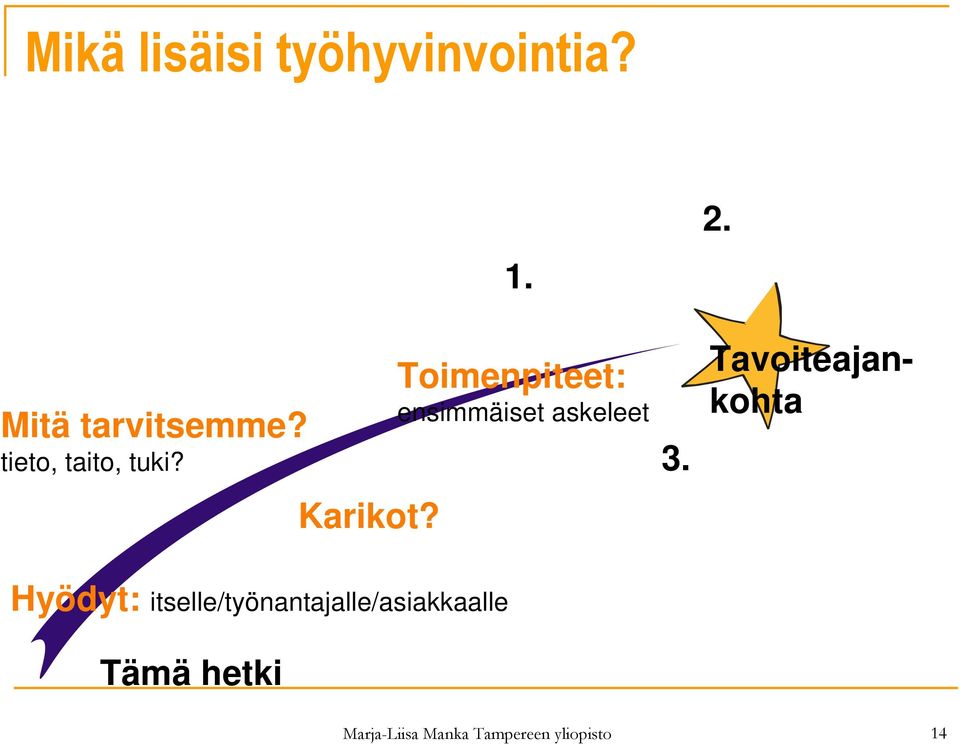 Mikä lisäisi työhyvinvointia?

2.

1.

Toimenpiteet:
ensimmäiset askeleet

Tavoiteajankohta

Mitä tarvitsemme?
tieto, taito, tuki?

3.

Karikot?

Hyödyt: itselle/työnantajalle/asiakkaalle

Tämä hetki

Marja-Liisa Manka Tampereen yliopisto

14